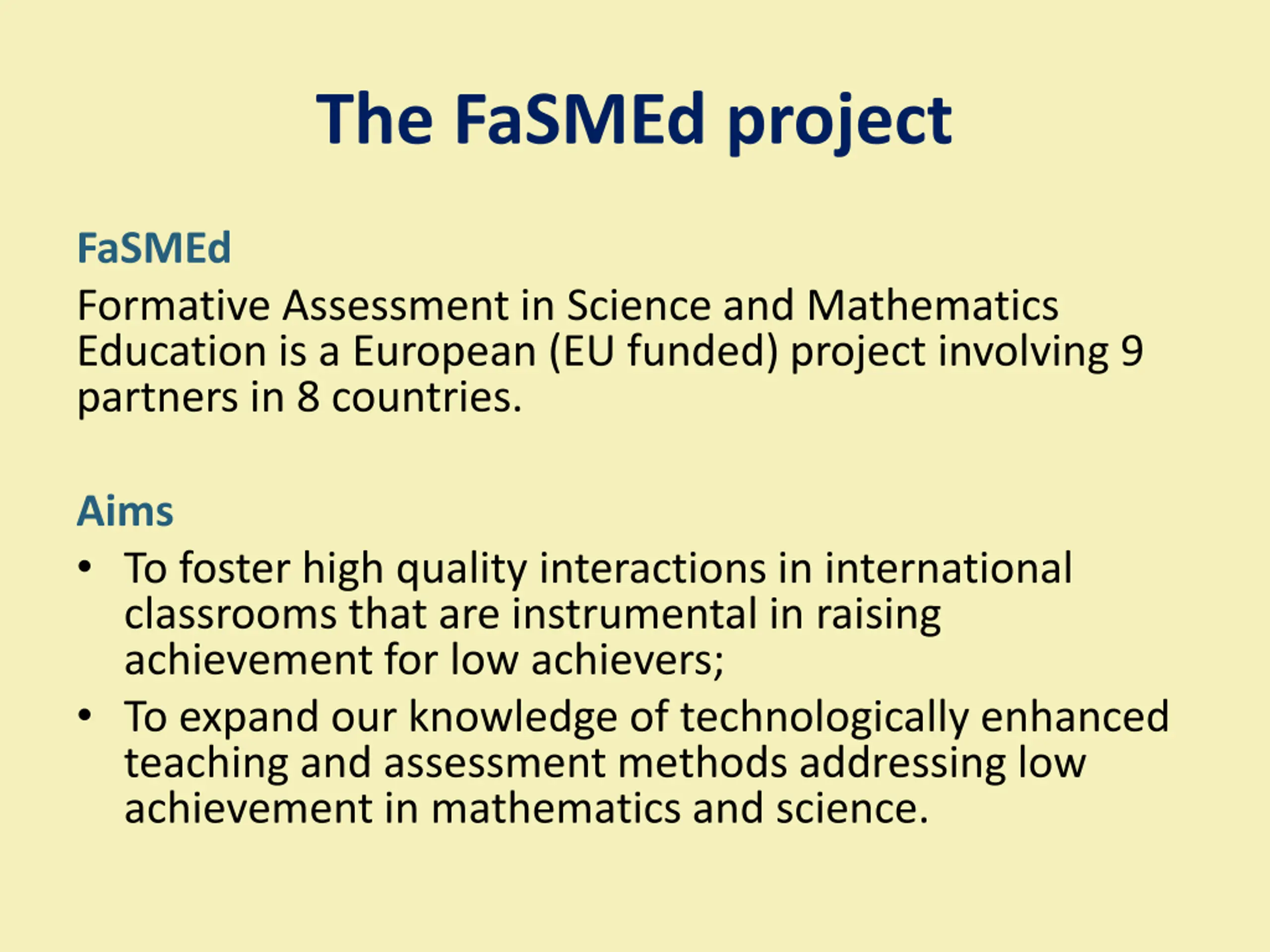 The FaSMEd project

FaSMEd

Formative Assessment in Science and Mathematics Education is a European (EU funded) project involving 9 partners in 8 countries.

Aims

• To foster high quality interactions in international classrooms that are instrumental in raising achievement for low achievers;
• To expand our knowledge of technologically enhanced teaching and assessment methods addressing low achievement in mathematics and science.